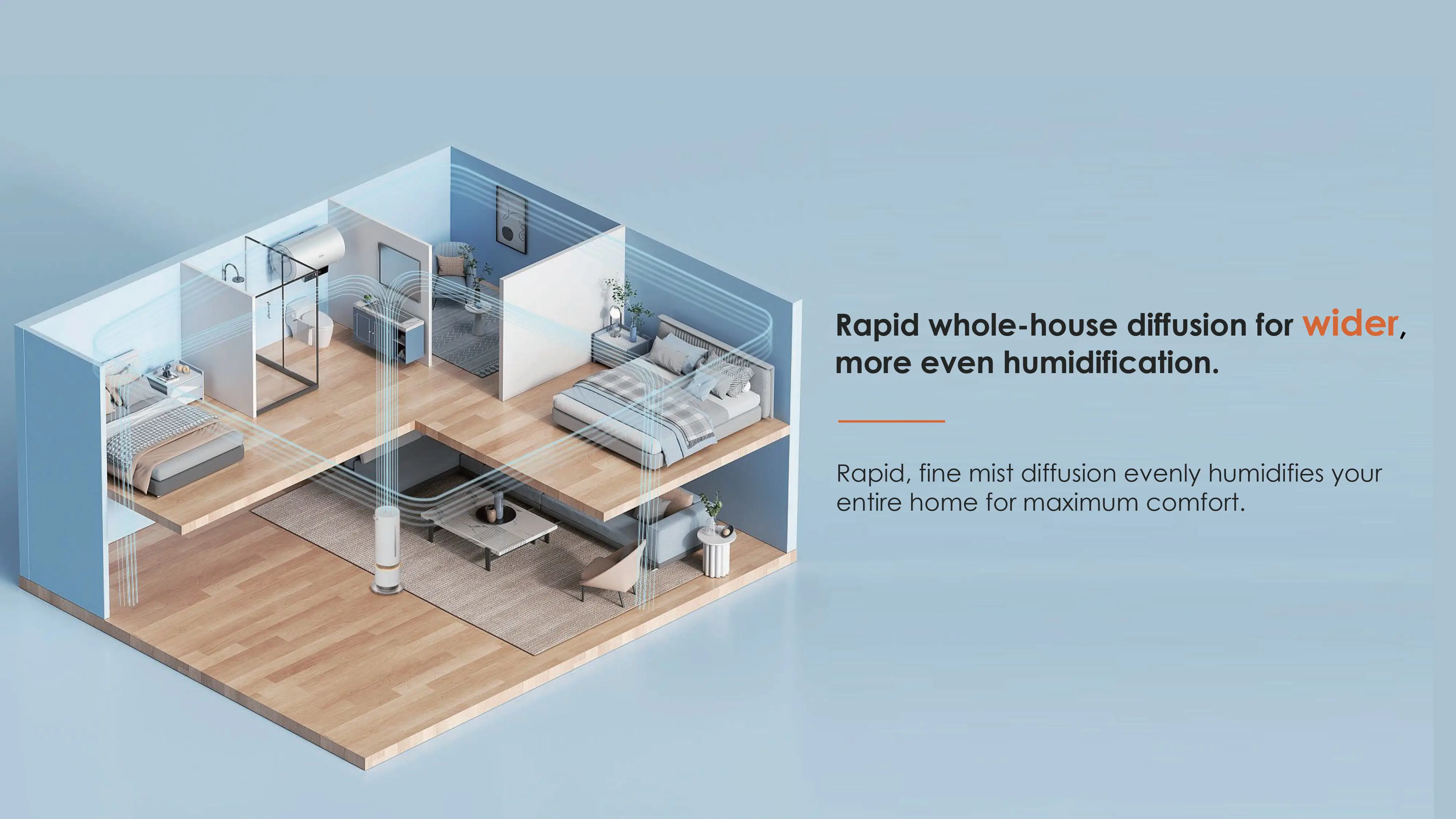 Rapid whole-house diffusion for wider, more even humidification.

Rapid, fine mist diffusion evenly humidifies your entire home for maximum comfort.